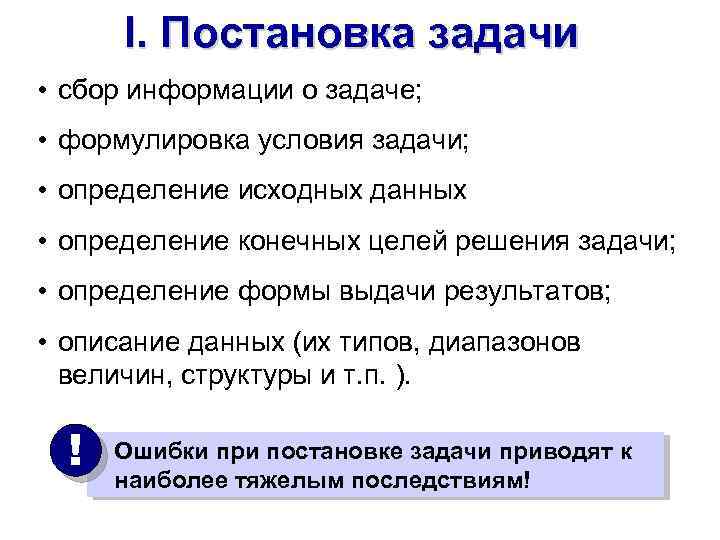 I. Постановка задачи

• сбор информации о задаче;

• формулировка условия задачи;

• определение исходных данных

• определение конечных целей решения задачи;

• определение формы выдачи результатов;

• описание данных (их типов, диапазонов величин, структуры и т.п. ).

!

Ошибки при постановке задачи приводят к наиболее тяжелым последствиям!